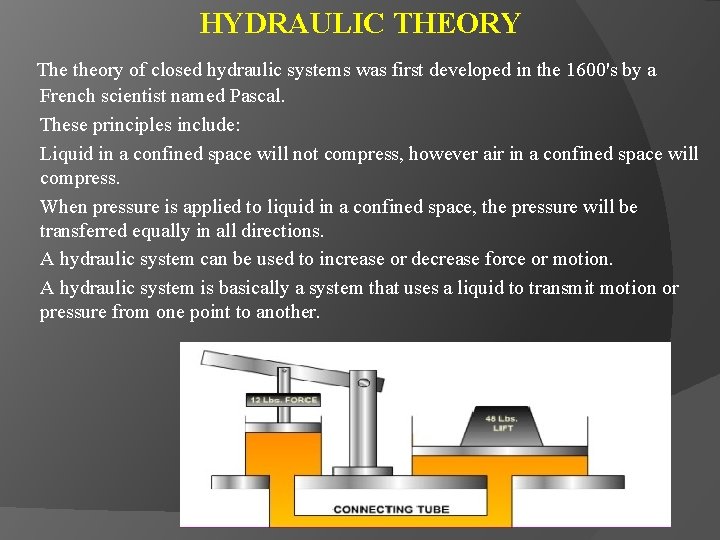 HYDRAULIC THEORY

The theory of closed hydraulic systems was first developed in the 1600's by a French scientist named Pascal.

These principles include:

Liquid in a confined space will not compress, however air in a confined space will compress.

When pressure is applied to liquid in a confined space, the pressure will be transferred equally in all directions.

A hydraulic system can be used to increase or decrease force or motion.

A hydraulic system is basically a system that uses a liquid to transmit motion or pressure from one point to another.

12 Lbs. FORCE

48 Lbs. LIFT

CONNECTING TUBE